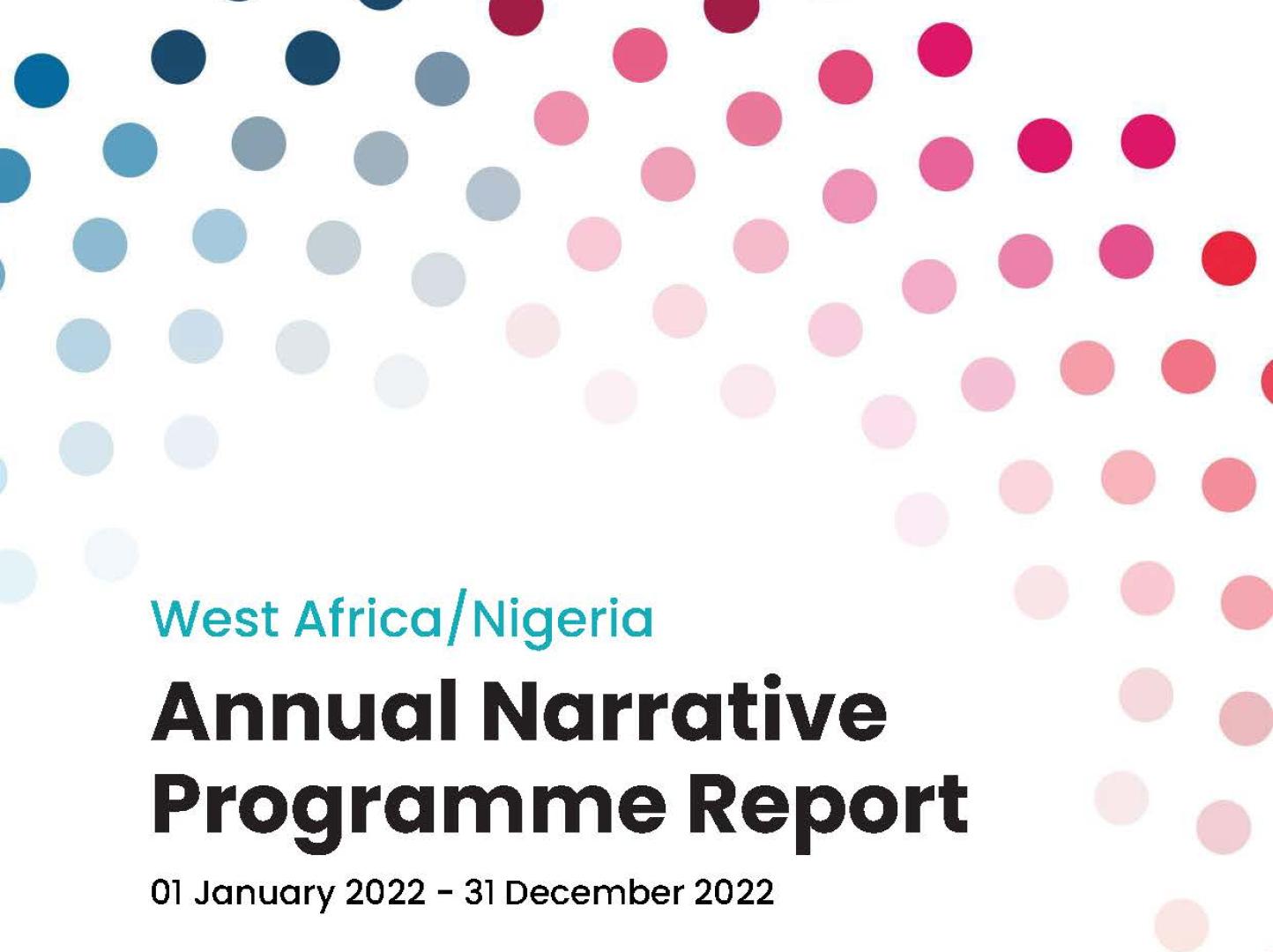 West Africa/Nigeria

Annual Narrative Programme Report

01 January 2022 - 31 December 2022